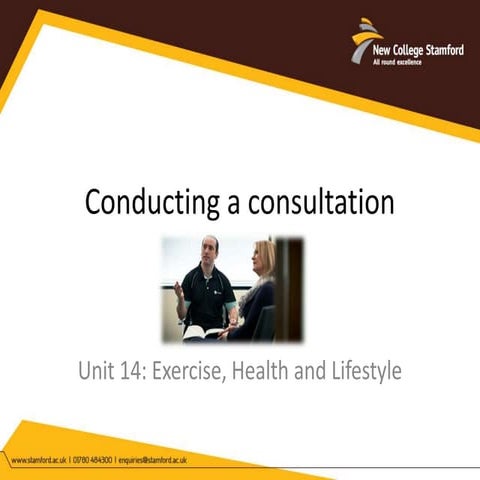 New College Stamford
All round excellence

Conducting a consultation

Unit 14: Exercise, Health and Lifestyle

www.stamford.ac.uk | 01780 484300 | enquiries@stamford.ac.uk